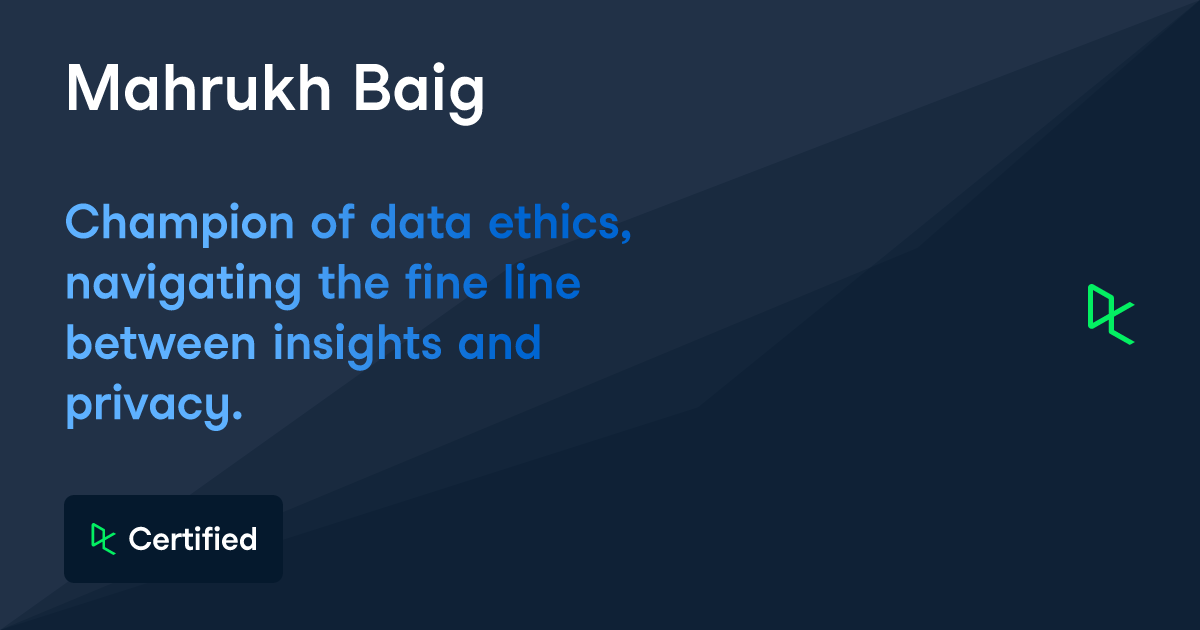 Mahrukh Baig

Champion of data ethics, navigating the fine line between insights and privacy.

Certified